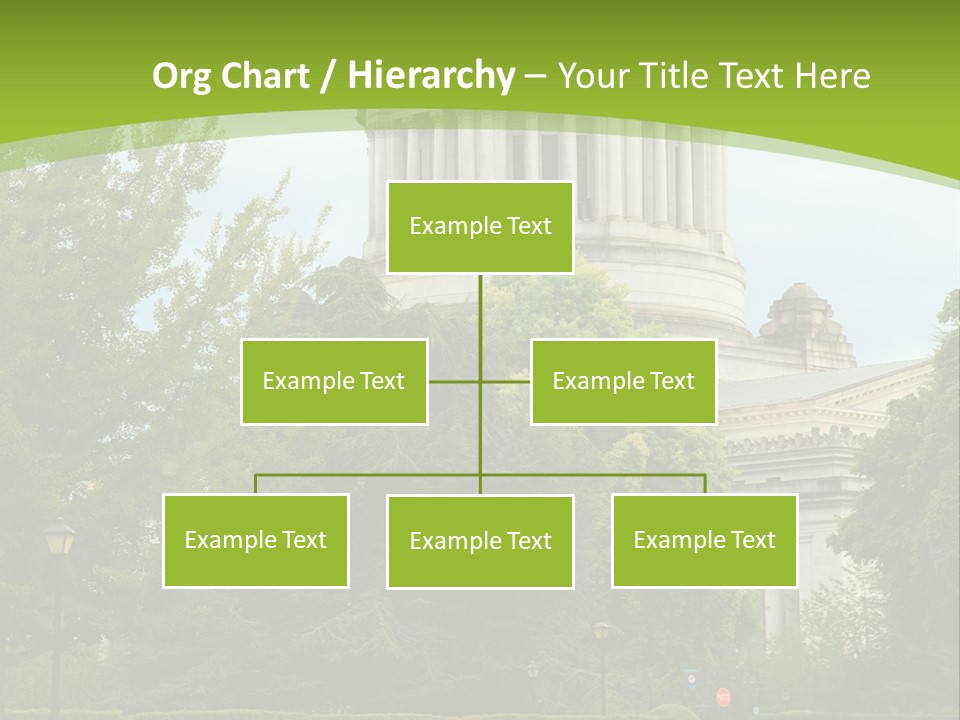 Org Chart / Hierarchy – Your Title Text Here

Example Text

Example Text

Example Text

Example Text

Example Text

Example Text